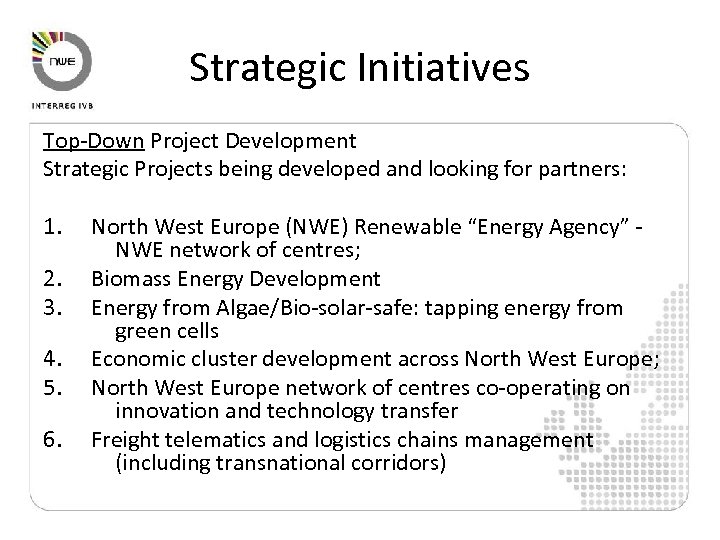 nwe

INTERREG IVB

Strategic Initiatives

Top-Down Project Development
Strategic Projects being developed and looking for partners:

1. North West Europe (NWE) Renewable “Energy Agency” - NWE network of centres;
2. Biomass Energy Development
3. Energy from Algae/Bio-solar-safe: tapping energy from green cells
4. Economic cluster development across North West Europe;
5. North West Europe network of centres co-operating on innovation and technology transfer
6. Freight telematics and logistics chains management (including transnational corridors)